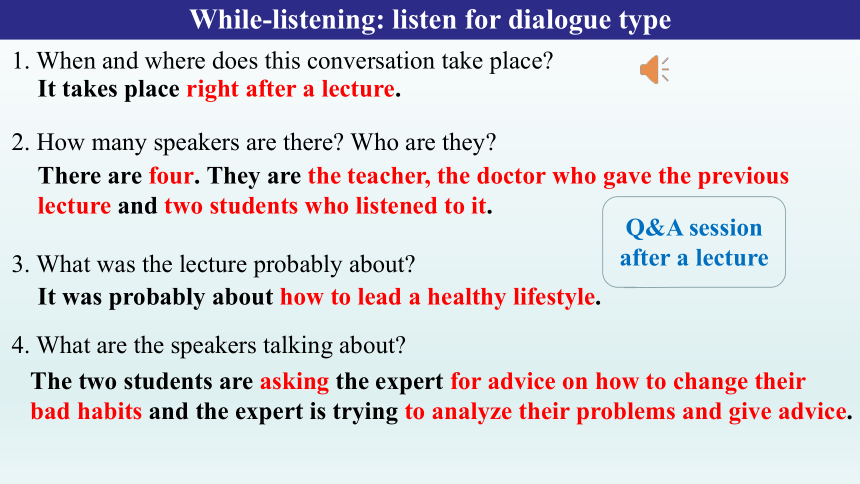 While-listening: listen for dialogue type

1. When and where does this conversation take place?
It takes place right after a lecture.

2. How many speakers are there? Who are they?
There are four. They are the teacher, the doctor who gave the previous lecture and two students who listened to it.

Q&A session after a lecture

3. What was the lecture probably about?
It was probably about how to lead a healthy lifestyle.

4. What are the speakers talking about?
The two students are asking the expert for advice on how to change their bad habits and the expert is trying to analyze their problems and give advice.